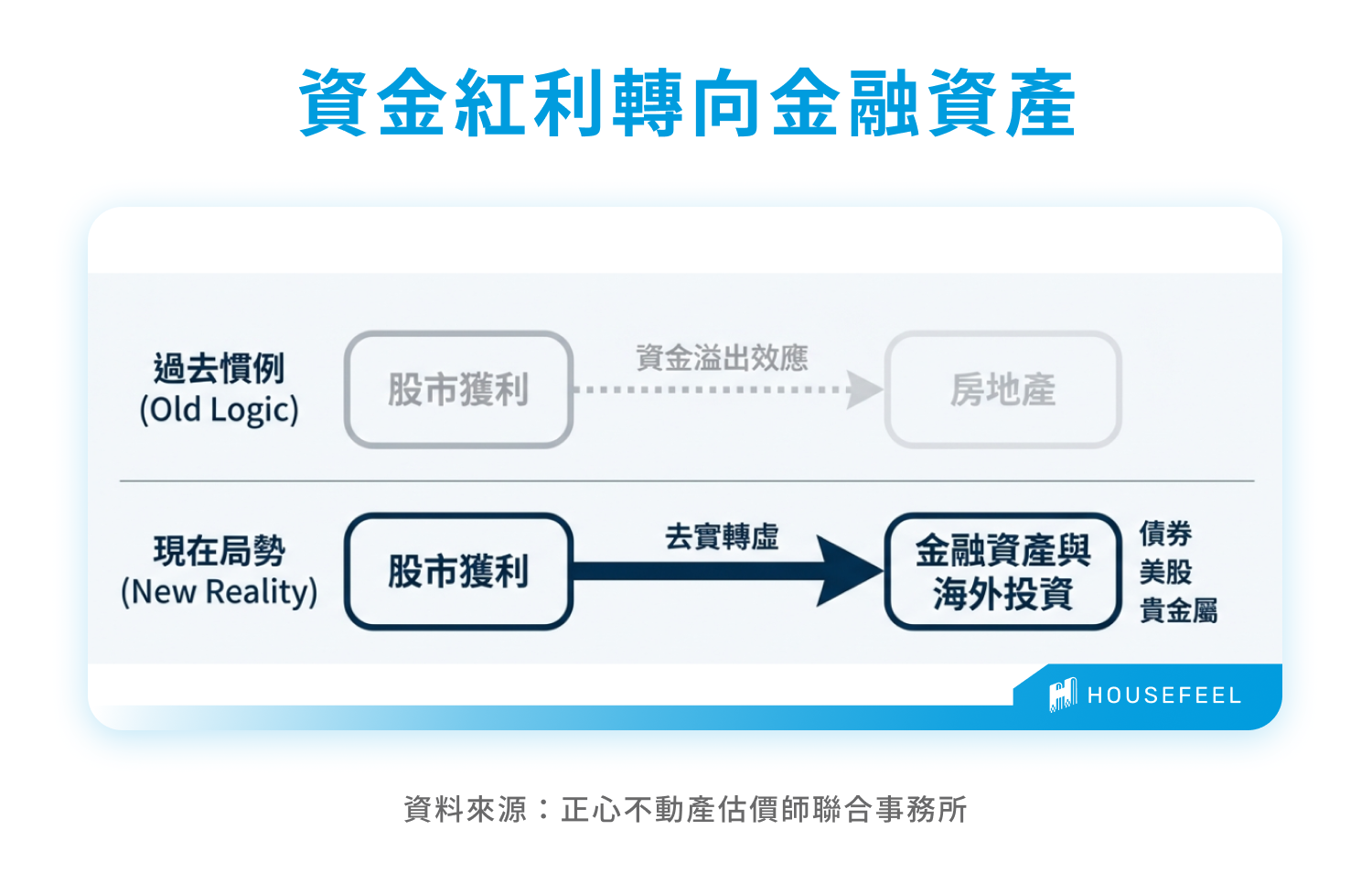 資金紅利轉向金融資產

過去慣例
(Old Logic)

股市獲利

資金溢出效應

房地產

現在局勢
(New Reality)

股市獲利

去實轉虛

金融資產與海外投資

債券
美股
貴金屬

HOUSEFEEL

資料來源：正心不動產估價師聯合事務所